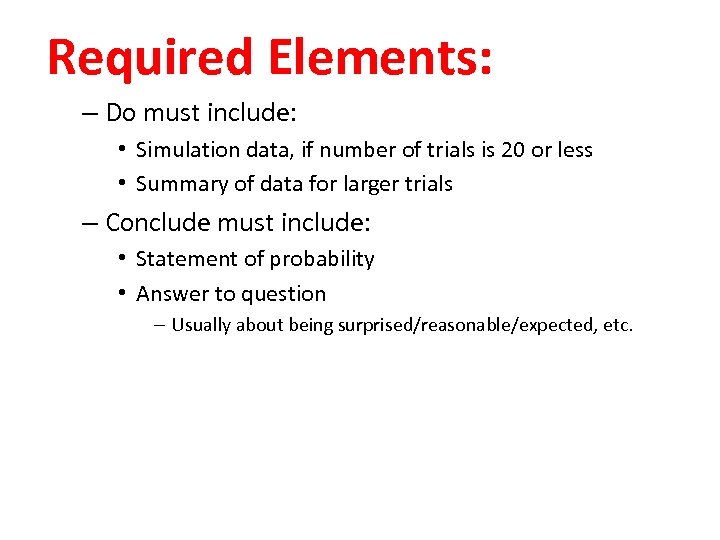 Required Elements:

– Do must include:

• Simulation data, if number of trials is 20 or less

• Summary of data for larger trials

– Conclude must include:

• Statement of probability

• Answer to question

– Usually about being surprised/reasonable/expected, etc.